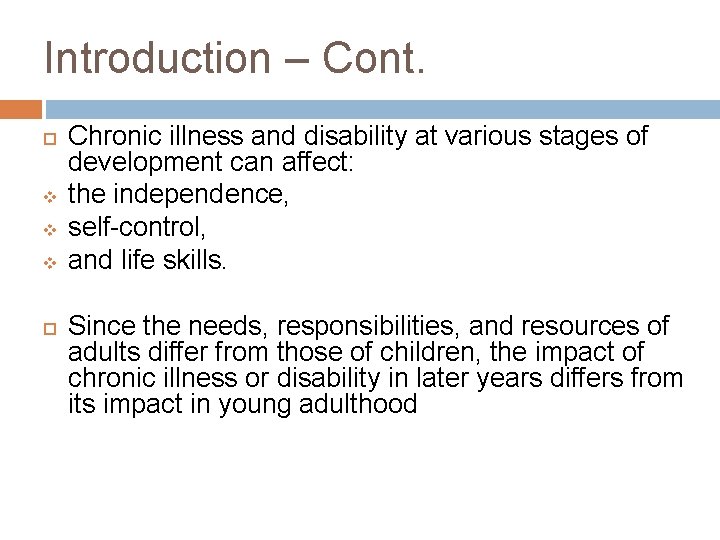 Introduction – Cont.

Chronic illness and disability at various stages of development can affect:

the independence,

self-control,

and life skills.

Since the needs, responsibilities, and resources of adults differ from those of children, the impact of chronic illness or disability in later years differs from its impact in young adulthood